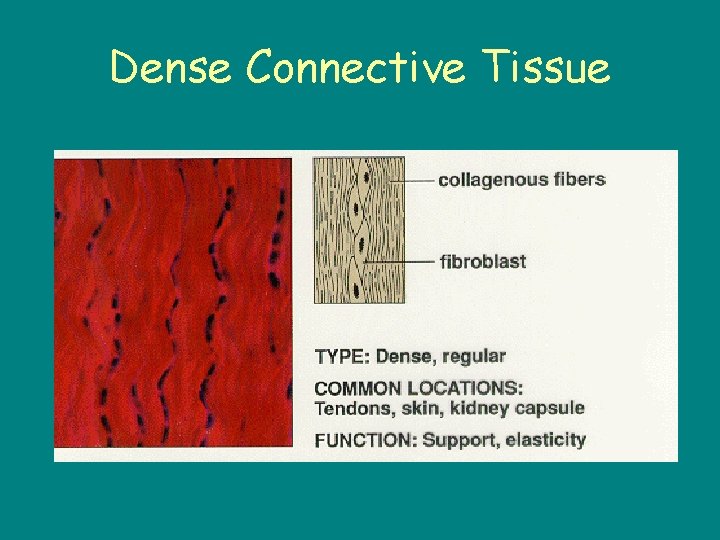 Dense Connective Tissue

collagenous fibers

fibroblast

TYPE: Dense, regular

COMMON LOCATIONS:
Tendons, skin, kidney capsule

FUNCTION: Support, elasticity